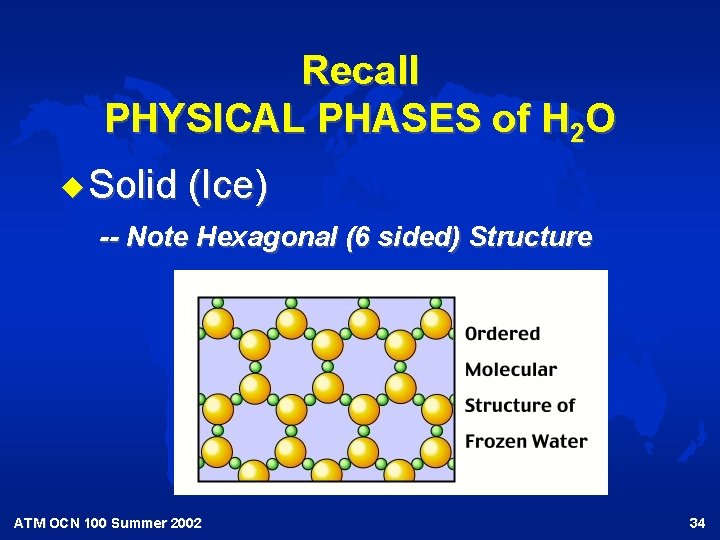 Recall
PHYSICAL PHASES of $H_2O$

Solid (Ice)

-- Note Hexagonal (6 sided) Structure

Ordered Molecular Structure of Frozen Water

ATM OCN 100 Summer 2002

34